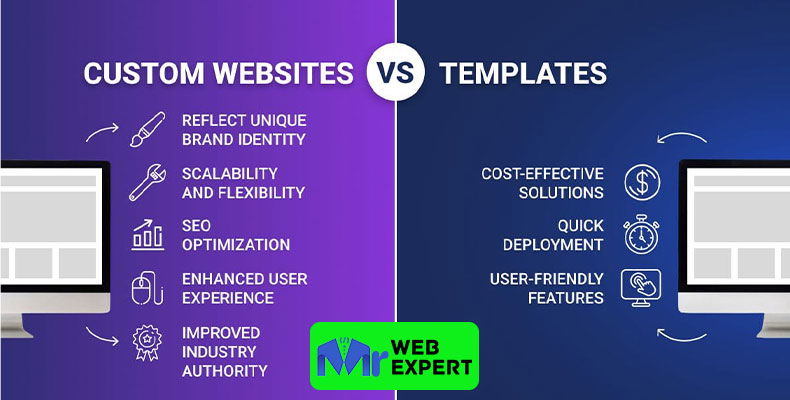 CUSTOM WEBSITES VS TEMPLATES

REFLECT UNIQUE BRAND IDENTITY

SCALABILITY AND FLEXIBILITY

SEO OPTIMIZATION

ENHANCED USER EXPERIENCE

IMPROVED INDUSTRY AUTHORITY

COST-EFFECTIVE SOLUTIONS

QUICK DEPLOYMENT

USER-FRIENDLY FEATURES

Mr WEB EXPERT